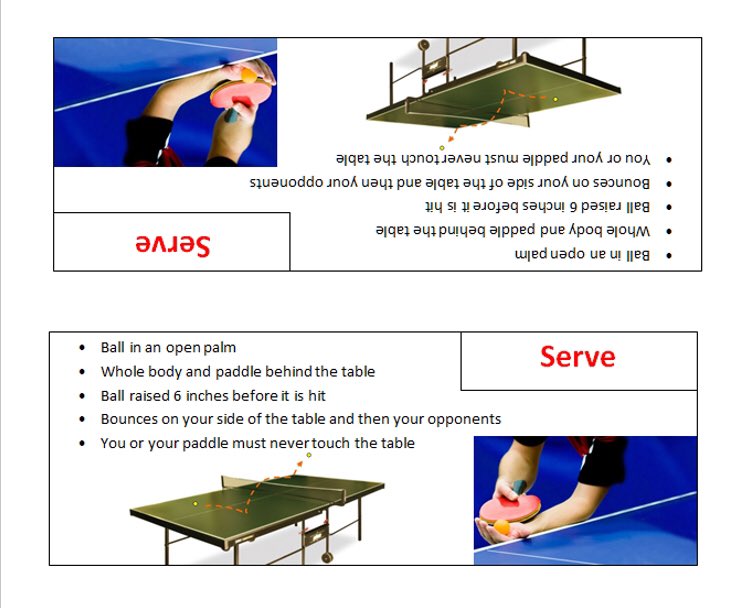 Serve

- Ball in an open palm
- Whole body and paddle behind the table
- Ball raised 6 inches before it is hit
- Bounces on your side of the table and then your opponents
- You or your paddle must never touch the table

Serve

- Ball in an open palm
- Whole body and paddle behind the table
- Ball raised 6 inches before it is hit
- Bounces on your side of the table and then your opponents
- You or your paddle must never touch the table